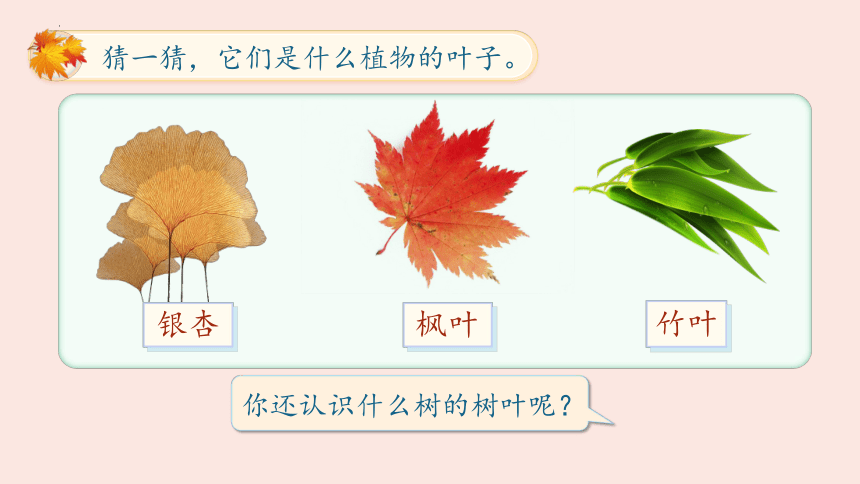 猜一猜，它们是什么植物的叶子。

银杏

枫叶

竹叶

你还认识什么树的树叶呢？